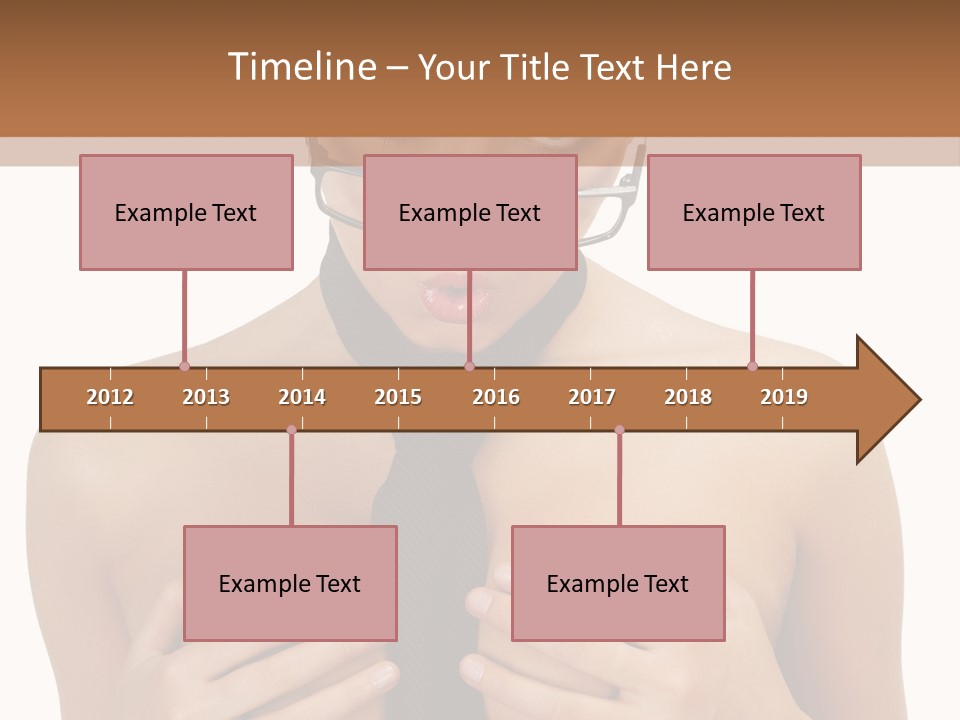 Timeline – Your Title Text Here

Example Text

Example Text

Example Text

2012 2013 2014 2015 2016 2017 2018 2019

Example Text

Example Text